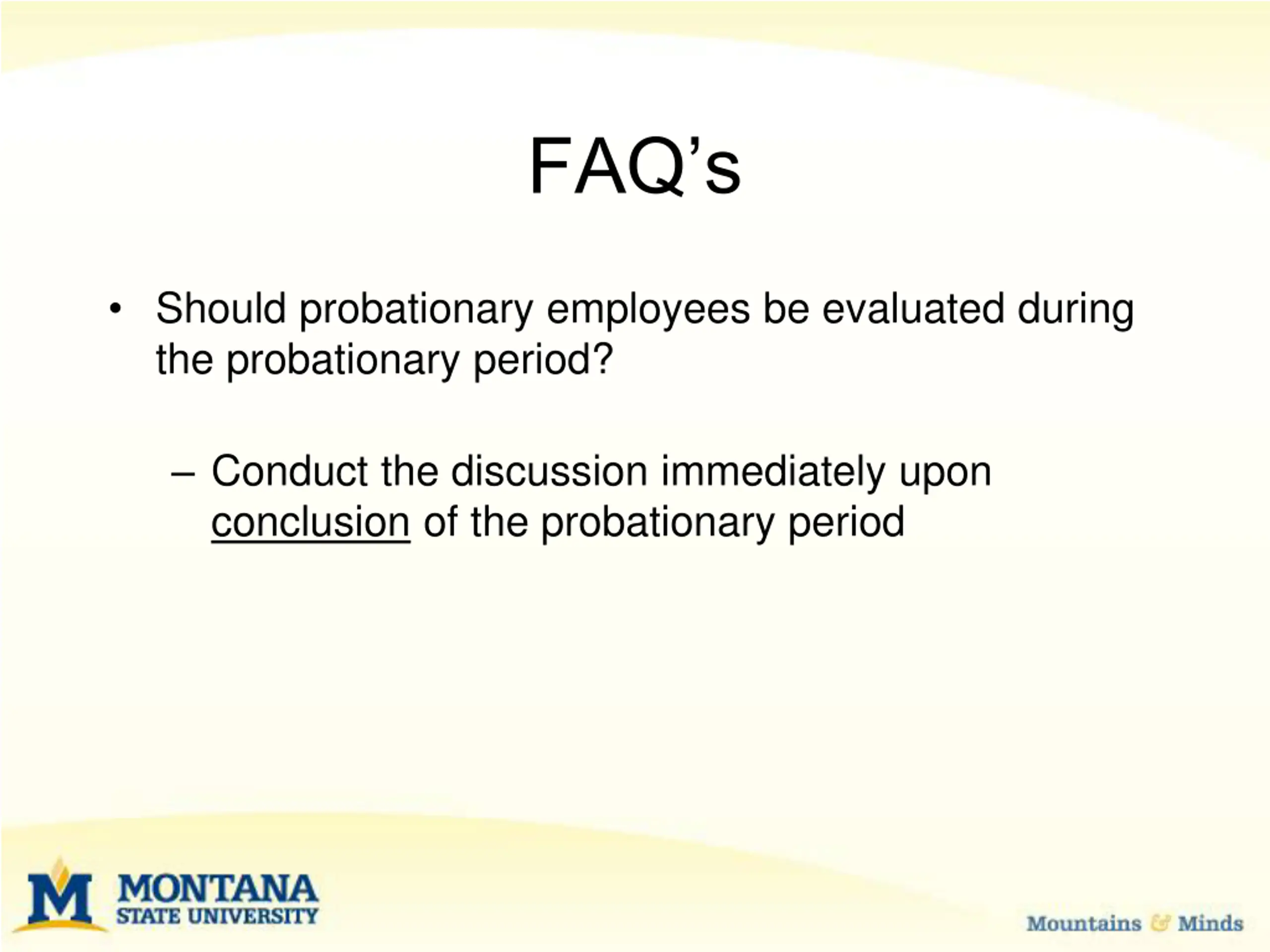 FAQ’s

• Should probationary employees be evaluated during the probationary period?

– Conduct the discussion immediately upon conclusion of the probationary period

M MONTANA STATE UNIVERSITY

Mountains & Minds